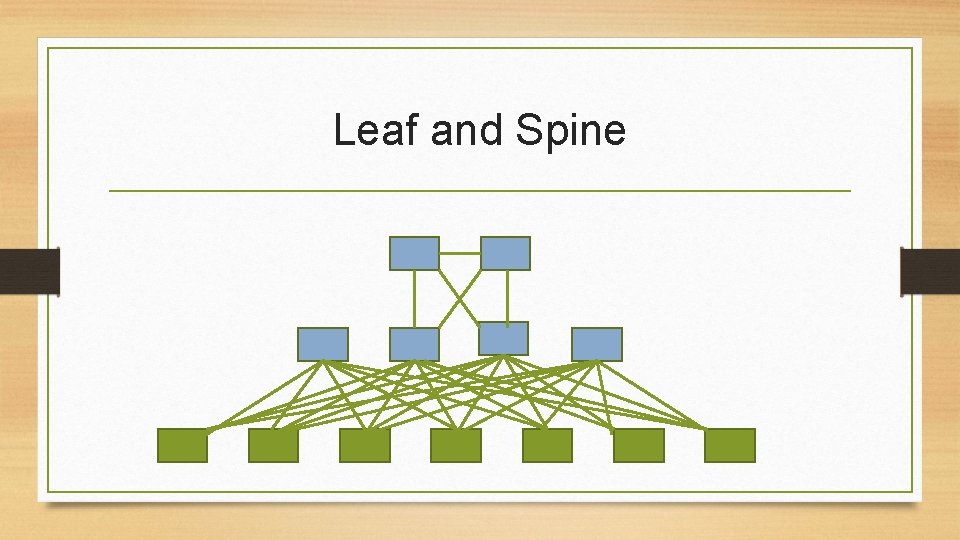 Leaf and Spine